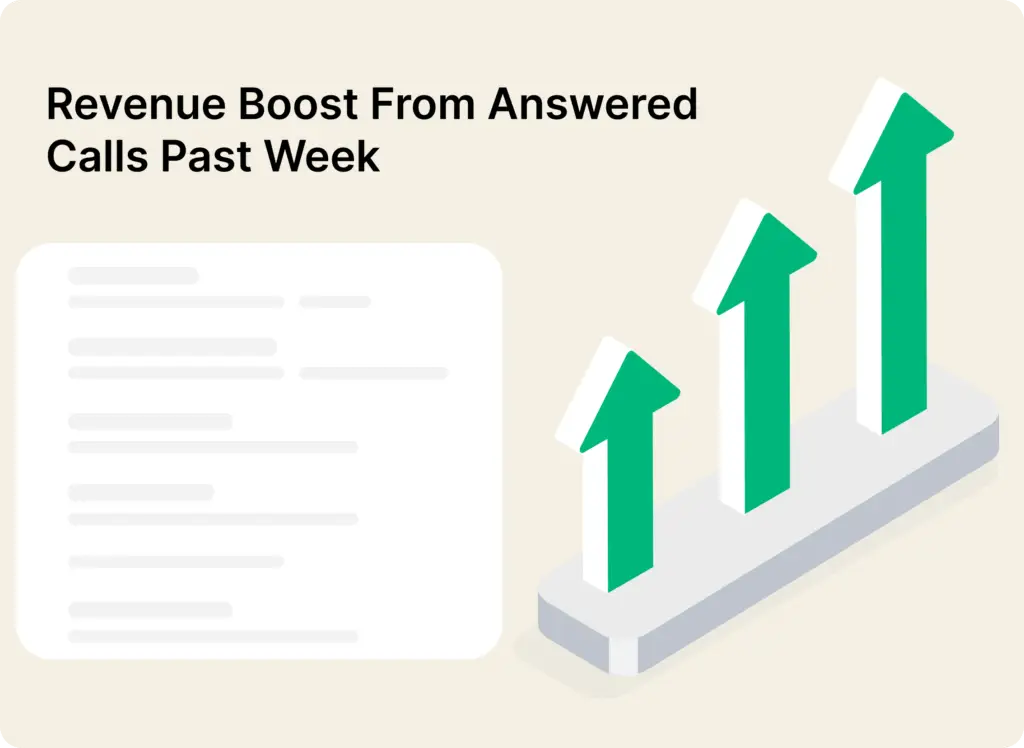 Revenue Boost From Answered Calls Past Week